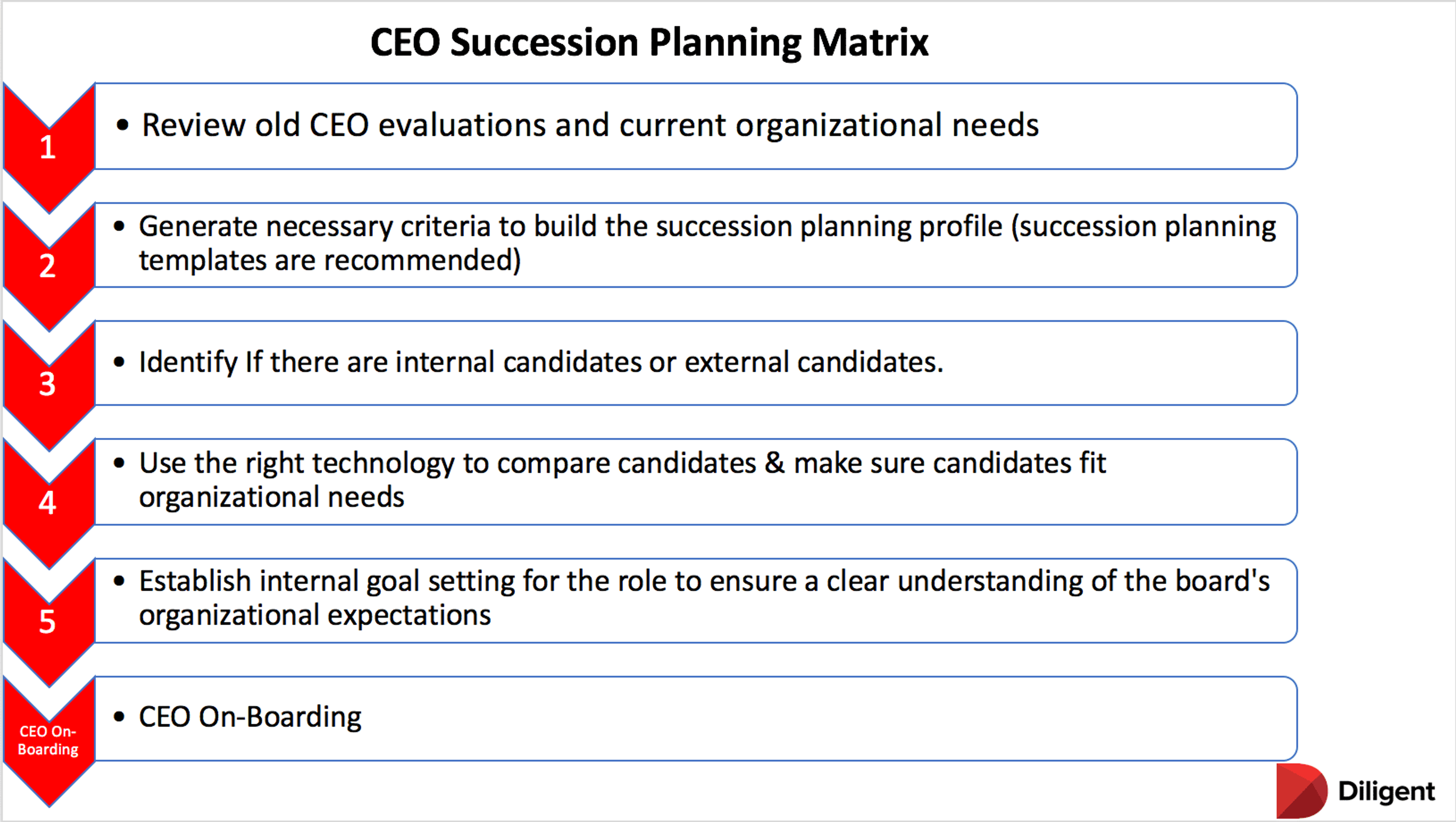 CEO Succession Planning Matrix

1

• Review old CEO evaluations and current organizational needs

2

• Generate necessary criteria to build the succession planning profile (succession planning templates are recommended)

3

• Identify If there are internal candidates or external candidates.

4

• Use the right technology to compare candidates & make sure candidates fit organizational needs

5

• Establish internal goal setting for the role to ensure a clear understanding of the board's organizational expectations

CEO On-Boarding

• CEO On-Boarding

Diligent